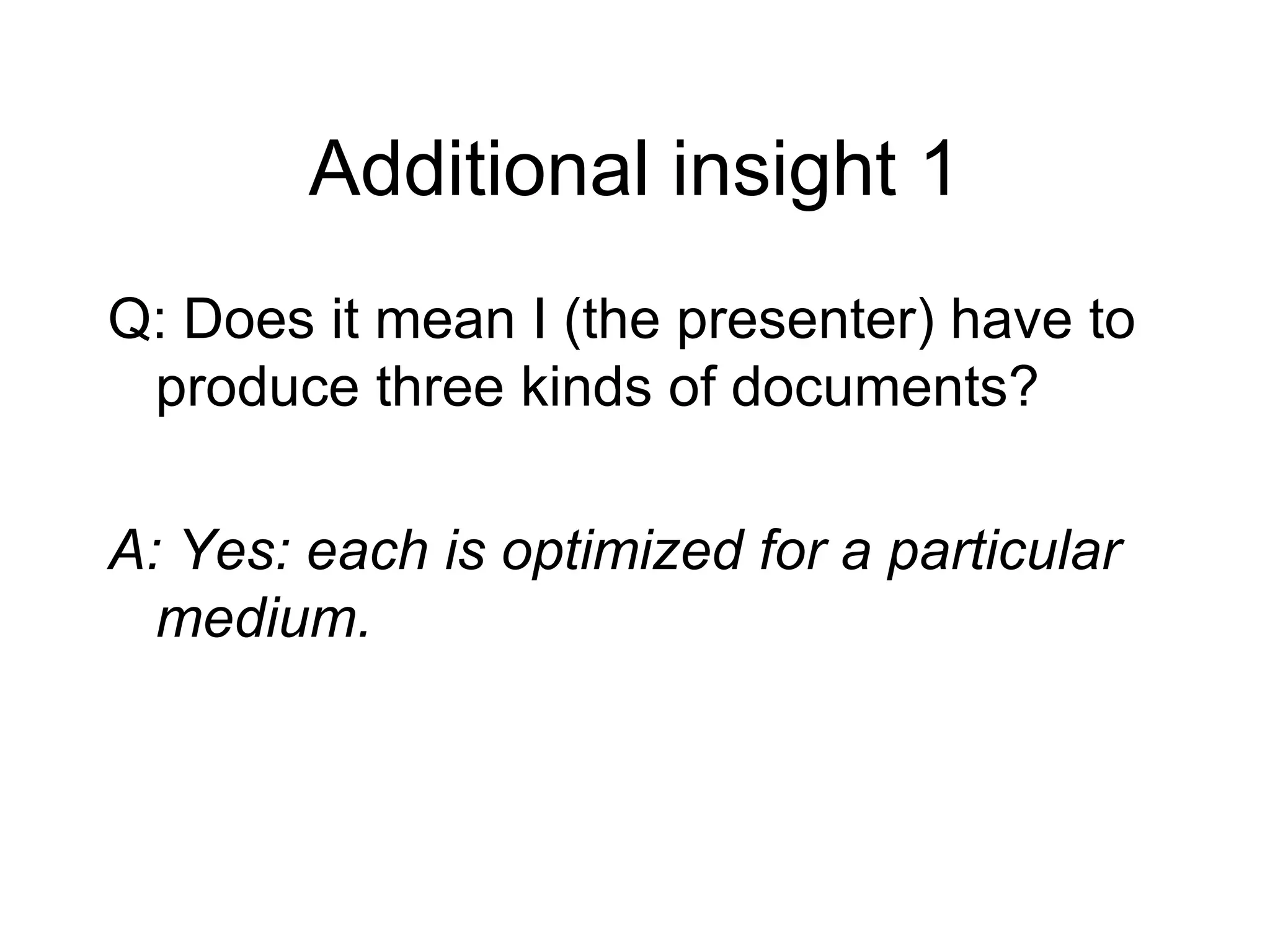 Additional insight 1

Q: Does it mean I (the presenter) have to produce three kinds of documents?

A: Yes: each is optimized for a particular medium.